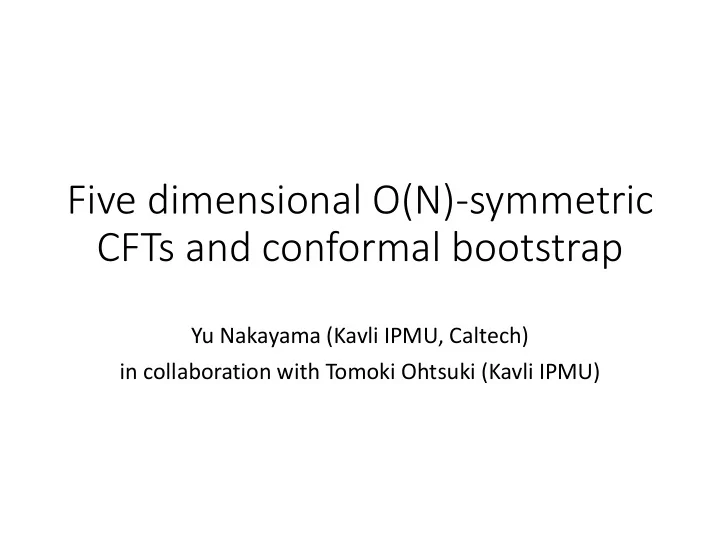 Five dimensional O(N)-symmetric CFTs and conformal bootstrap

Yu Nakayama (Kavli IPMU, Caltech)
in collaboration with Tomoki Ohtsuki (Kavli IPMU)